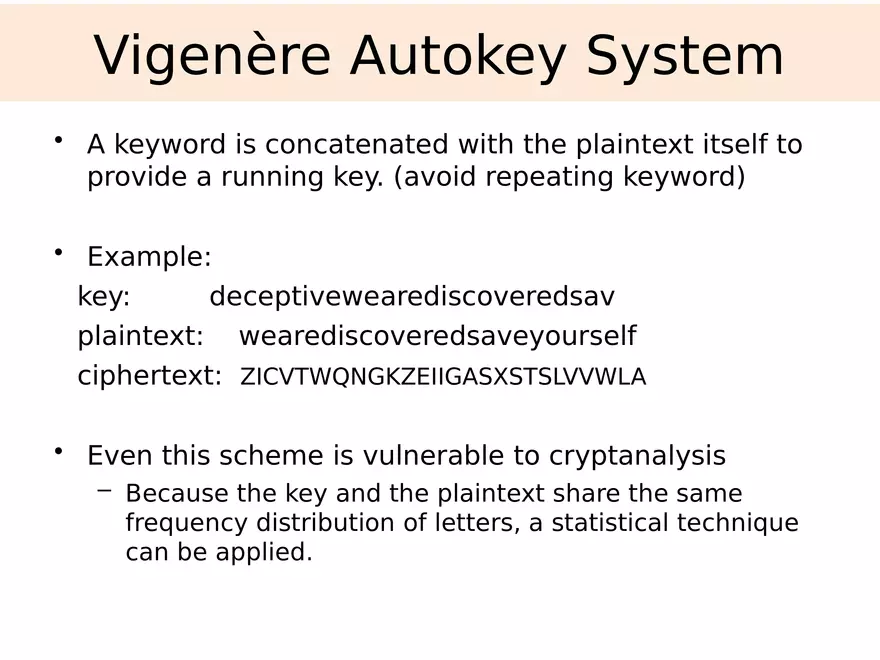 Vigenère Autokey System

• A keyword is concatenated with the plaintext itself to provide a running key. (avoid repeating keyword)

• Example:
key: deceptivewearediscoveredsav
plaintext: wearediscoveredsaveyourself
ciphertext: ZICVTWQNGKZEIIGASXSTSLVVWLA

• Even this scheme is vulnerable to cryptanalysis
– Because the key and the plaintext share the same frequency distribution of letters, a statistical technique can be applied.